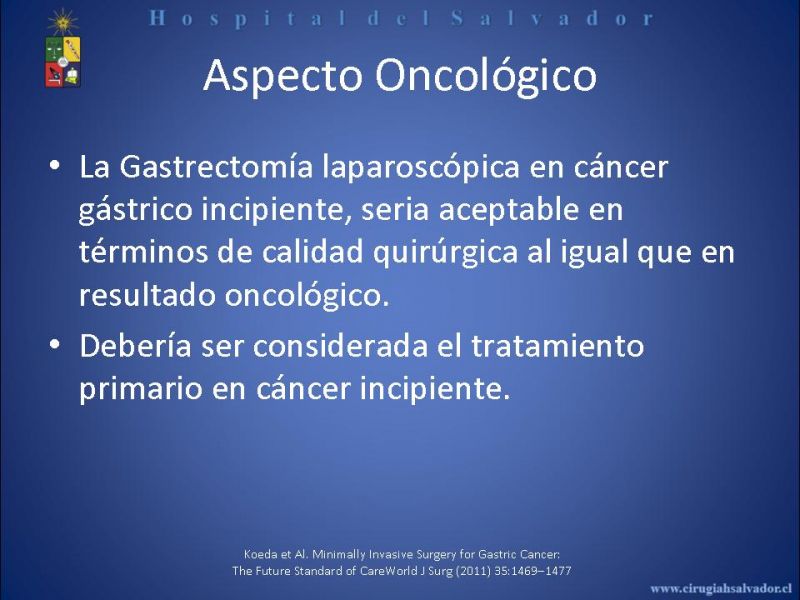 Hospital del Salvador

Aspecto Oncológico

• La Gastrectomía laparoscópica en cáncer gástrico incipiente, seria aceptable en términos de calidad quirúrgica al igual que en resultado oncológico.

• Debería ser considerada el tratamiento primario en cáncer incipiente.

Koeda et Al. Minimally Invasive Surgery for Gastric Cancer: The Future Standard of CareWorld J Surg (2011) 35:1469–1477

www.cirugiahsalvador.cl